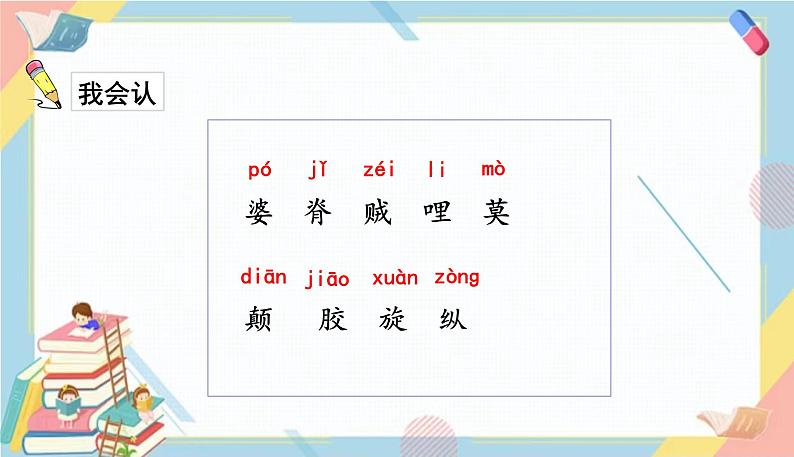 我会认

pó jǐ zéi li mò
婆 脊 贼 哩 莫

diān jiāo xuàn zòng
颠 胶 旋 纵